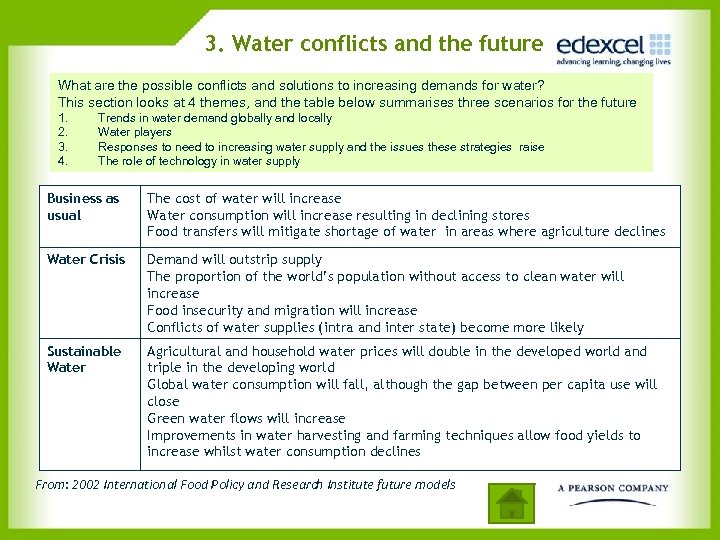 3. Water conflicts and the future

edexcel
advancing learning, changing lives

What are the possible conflicts and solutions to increasing demands for water?
This section looks at 4 themes, and the table below summarises three scenarios for the future
1. Trends in water demand globally and locally
2. Water players
3. Responses to need to increasing water supply and the issues these strategies raise
4. The role of technology in water supply

| Business as usual | The cost of water will increase<br>Water consumption will increase resulting in declining stores<br>Food transfers will mitigate shortage of water in areas where agriculture declines |
|---|---|
| Water Crisis | Demand will outstrip supply<br>The proportion of the world's population without access to clean water will increase<br>Food insecurity and migration will increase<br>Conflicts of water supplies (intra and inter state) become more likely |
| Sustainable Water | Agricultural and household water prices will double in the developed world and triple in the developing world<br>Global water consumption will fall, although the gap between per capita use will close<br>Green water flows will increase<br>Improvements in water harvesting and farming techniques allow food yields to increase whilst water consumption declines |

From: 2002 International Food Policy and Research Institute future models

A PEARSON COMPANY